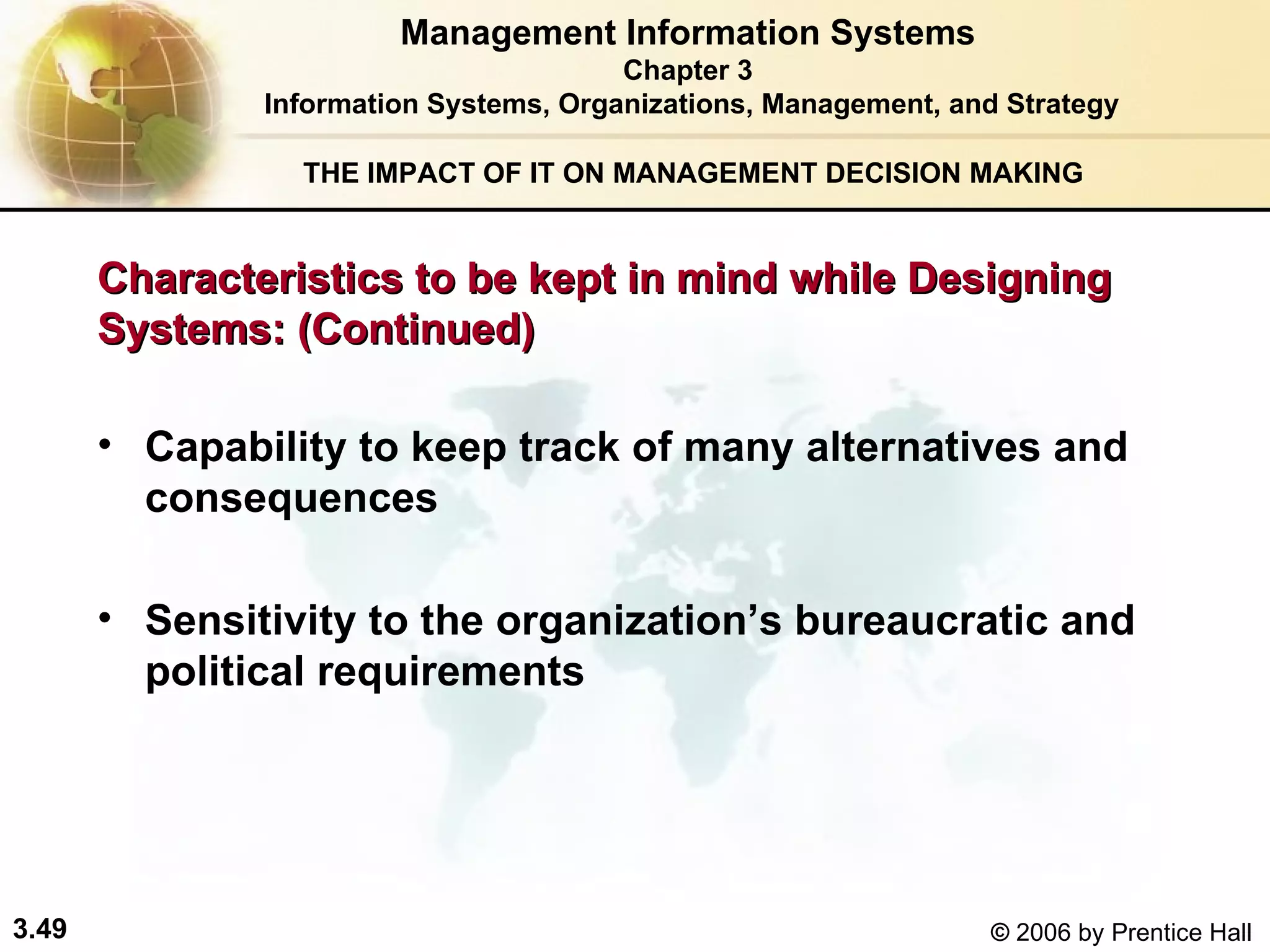 Management Information Systems
Chapter 3
Information Systems, Organizations, Management, and Strategy

THE IMPACT OF IT ON MANAGEMENT DECISION MAKING

Characteristics to be kept in mind while Designing Systems: (Continued)

• Capability to keep track of many alternatives and consequences

• Sensitivity to the organization’s bureaucratic and political requirements

3.49

© 2006 by Prentice Hall